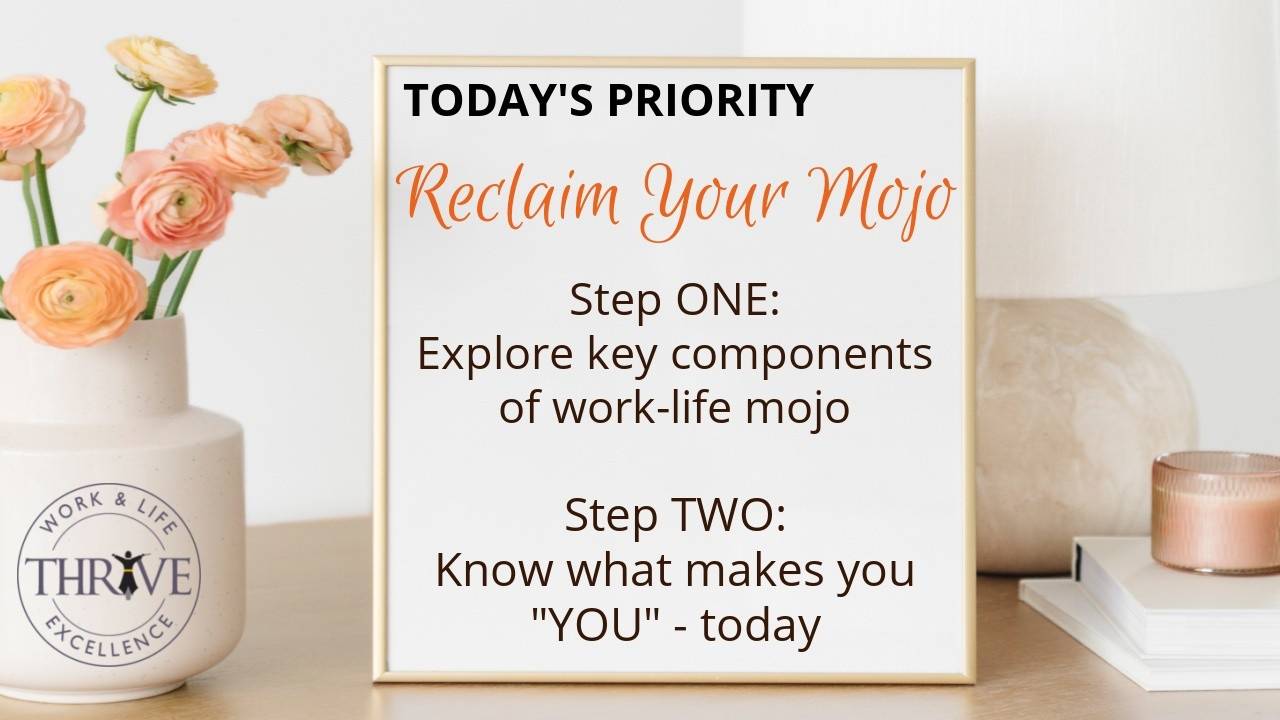 TODAY'S PRIORITY

Reclaim Your Mojo

Step ONE:
Explore key components of work-life mojo

Step TWO:
Know what makes you "YOU" - today

WORK & LIFE
THRIVE
EXCELLENCE